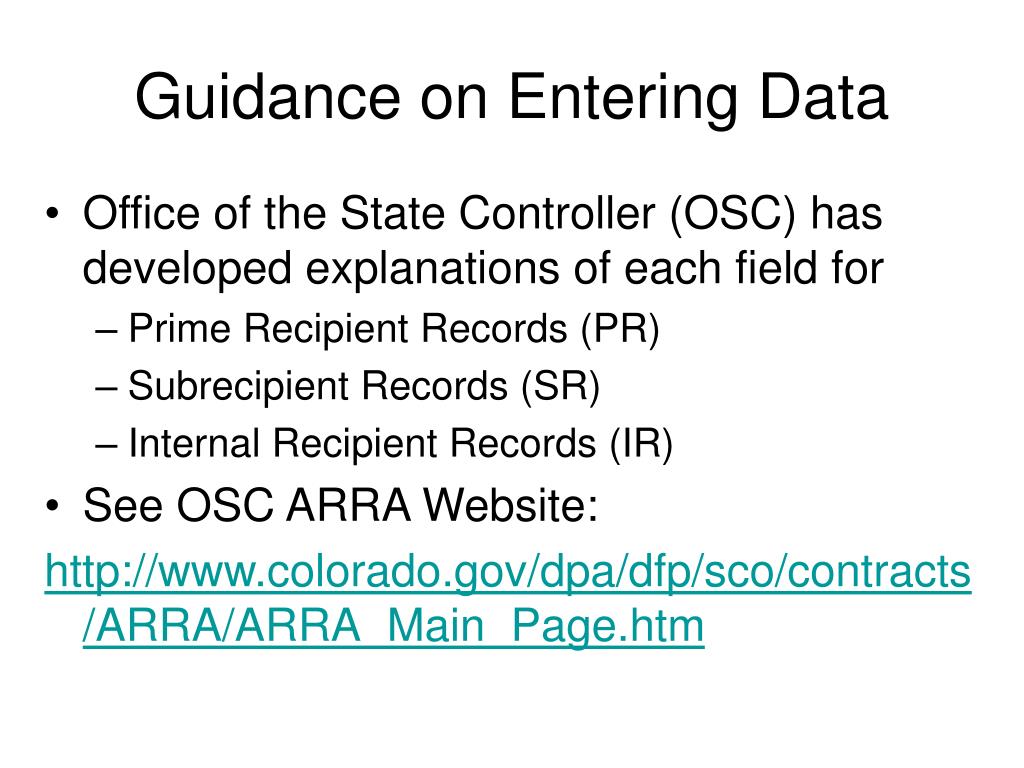 Guidance on Entering Data

• Office of the State Controller (OSC) has developed explanations of each field for
  – Prime Recipient Records (PR)
  – Subrecipient Records (SR)
  – Internal Recipient Records (IR)
• See OSC ARRA Website:

http://www.colorado.gov/dpa/dfp/sco/contracts/ARRA/ARRA_Main_Page.htm